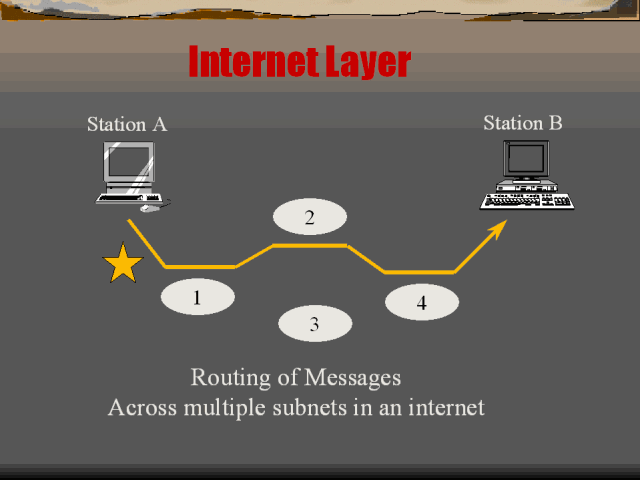 Internet Layer

Station A

Station B

2

1

3

4

Routing of Messages
Across multiple subnets in an internet